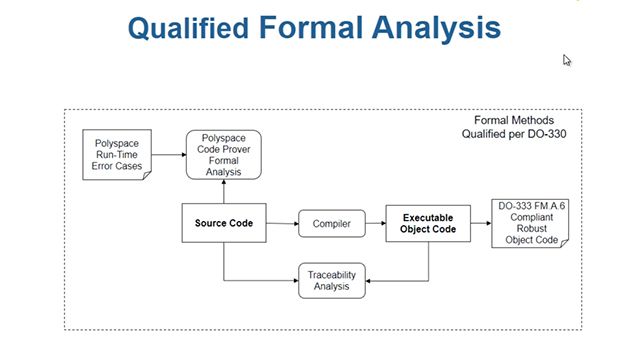 Qualified Formal Analysis

Formal Methods
Qualified per DO-330

Polyspace
Run-Time
Error Cases

Polyspace
Code Prover
Formal
Analysis

Source Code

Compiler

Executable
Object Code

DO-333 FM.A.6
Compliant
Robust
Object Code

Traceability
Analysis